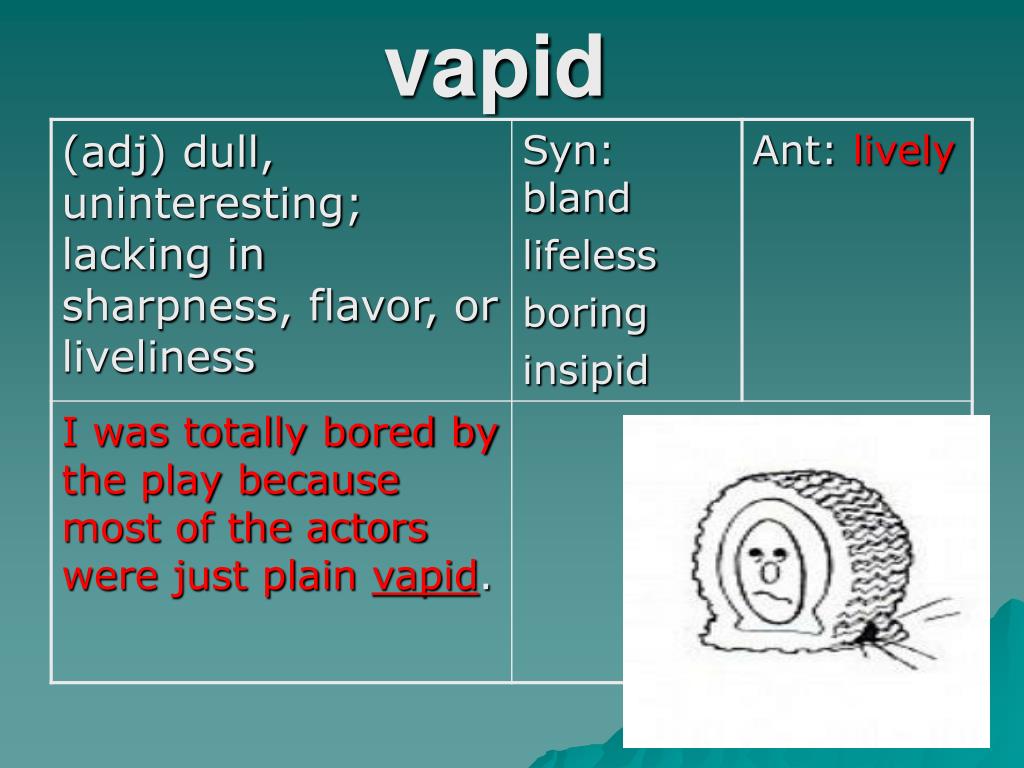 vapid

| (adj) dull, uninteresting; lacking in sharpness, flavor, or liveliness | Syn: bland lifeless boring insipid | Ant: lively |
|---|---|---|
| I was totally bored by the play because most of the actors were just plain vapid. | | |